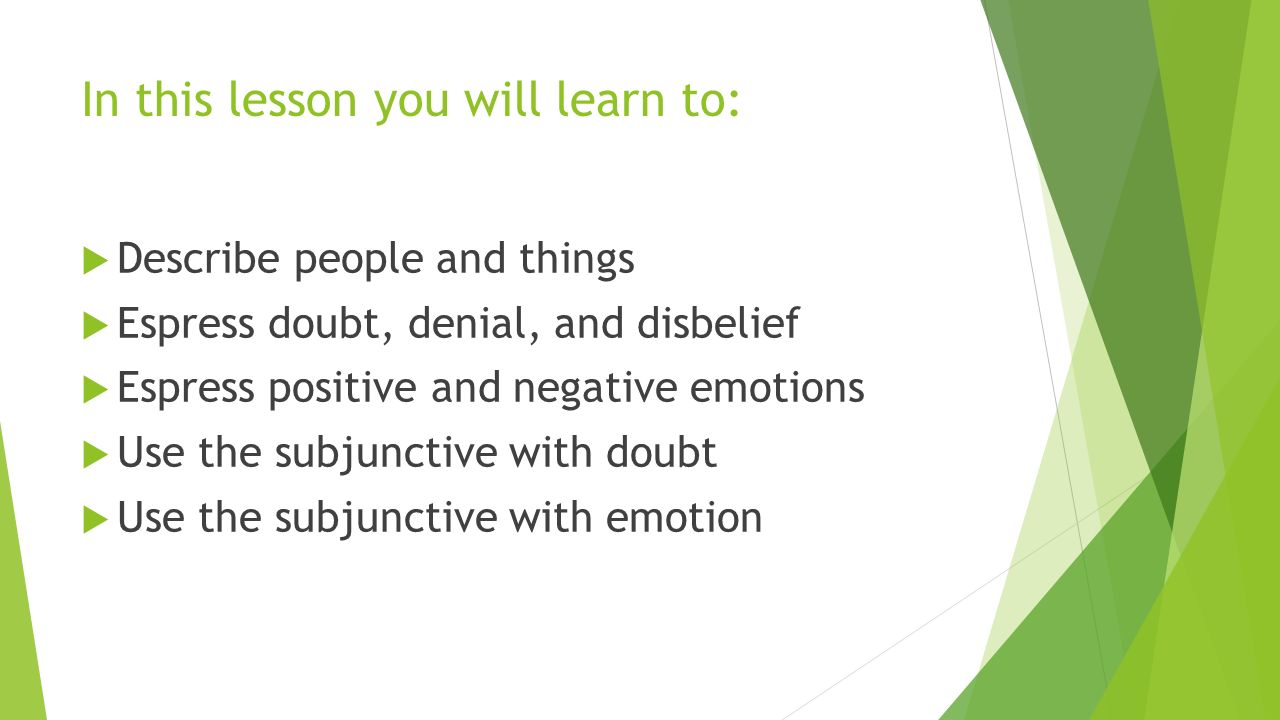 In this lesson you will learn to:

Describe people and things

Espress doubt, denial, and disbelief

Espress positive and negative emotions

Use the subjunctive with doubt

Use the subjunctive with emotion